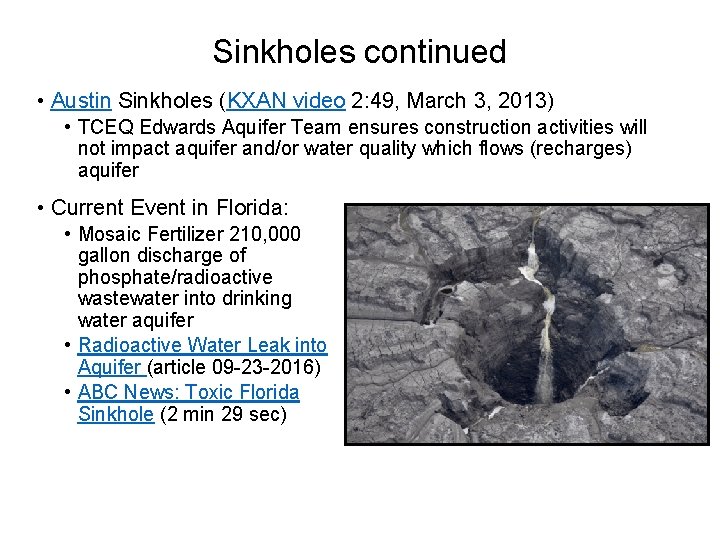 Sinkholes continued

• Austin Sinkholes (KXAN video 2:49, March 3, 2013)
• TCEQ Edwards Aquifer Team ensures construction activities will not impact aquifer and/or water quality which flows (recharges) aquifer

• Current Event in Florida:
• Mosaic Fertilizer 210,000 gallon discharge of phosphate/radioactive wastewater into drinking water aquifer
• Radioactive Water Leak into Aquifer (article 09-23-2016)
• ABC News: Toxic Florida Sinkhole (2 min 29 sec)